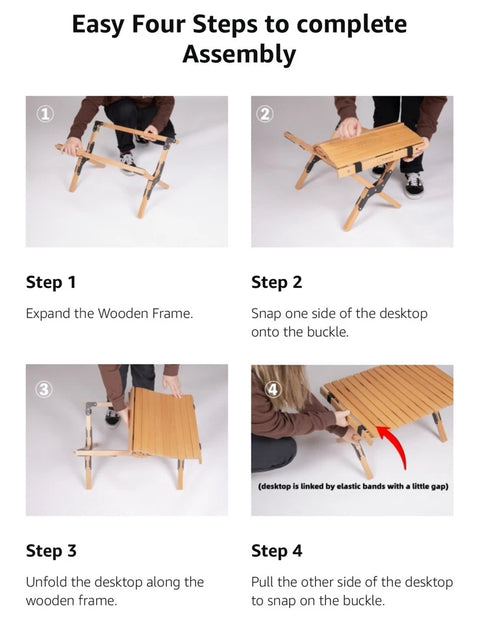 Easy Four Steps to complete Assembly

①

②

Step 1

Expand the Wooden Frame.

Step 2

Snap one side of the desktop onto the buckle.

③

④

(desktop is linked by elastic bands with a little gap)

Step 3

Unfold the desktop along the wooden frame.

Step 4

Pull the other side of the desktop to snap on the buckle.